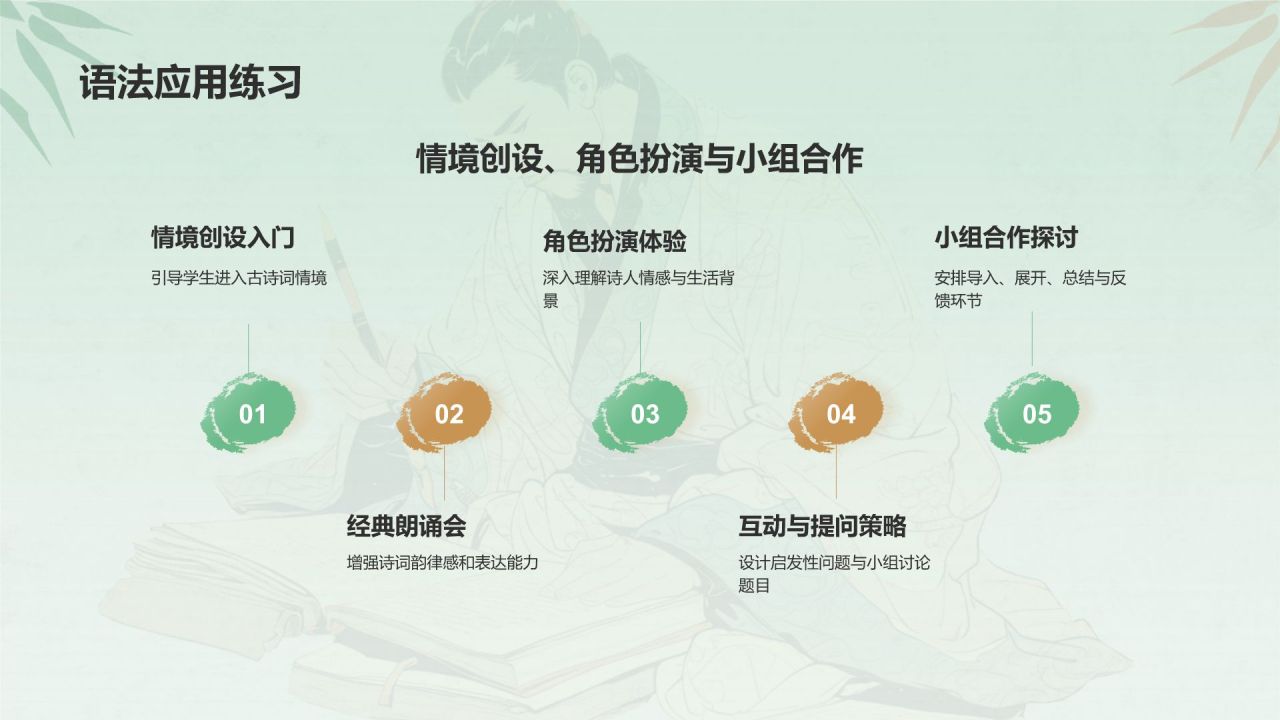 语法应用练习

情境创设、角色扮演与小组合作

情境创设入门

引导学生进入古诗词情境

01

02

经典朗诵会

增强诗词韵律感和表达能力

角色扮演体验

深入理解诗人情感与生活背景

03

04

互动与提问策略

设计启发性问题与小组讨论题目

小组合作探讨

安排导入、展开、总结与反馈环节

05